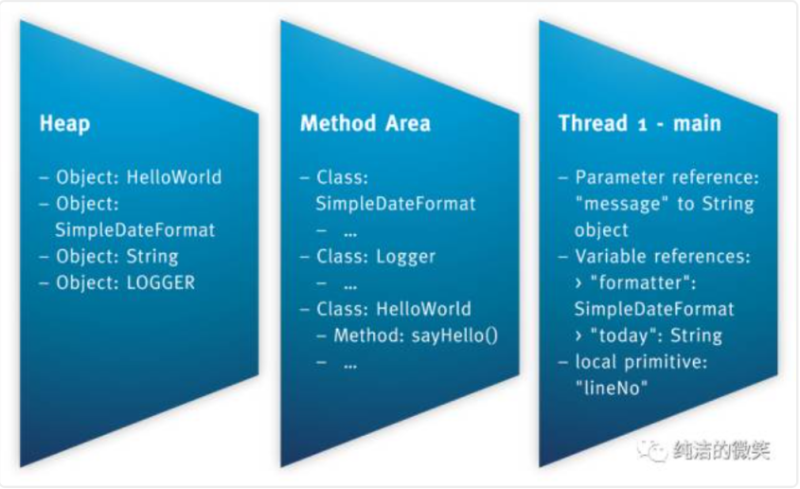 Heap

– Object: HelloWorld
– Object: SimpleDateFormat
– Object: String
– Object: LOGGER

Method Area

– Class: SimpleDateFormat
– …
– Class: Logger
– …
– Class: HelloWorld
– Method: sayHello()
– …

Thread 1 - main

– Parameter reference: "message" to String object
– Variable references:
› "formatter": SimpleDateFormat
› "today": String
– local primitive: "lineNo"

纯洁的微笑